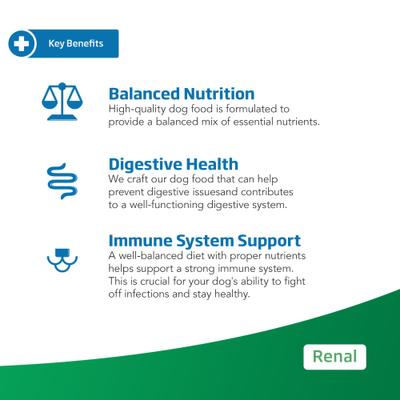 Key Benefits

Balanced Nutrition
High-quality dog food is formulated to provide a balanced mix of essential nutrients.

Digestive Health
We craft our dog food that can help prevent digestive issuesand contributes to a well-functioning digestive system.

Immune System Support
A well-balanced diet with proper nutrients helps support a strong immune system. This is crucial for your dog's ability to fight off infections and stay healthy.

Renal